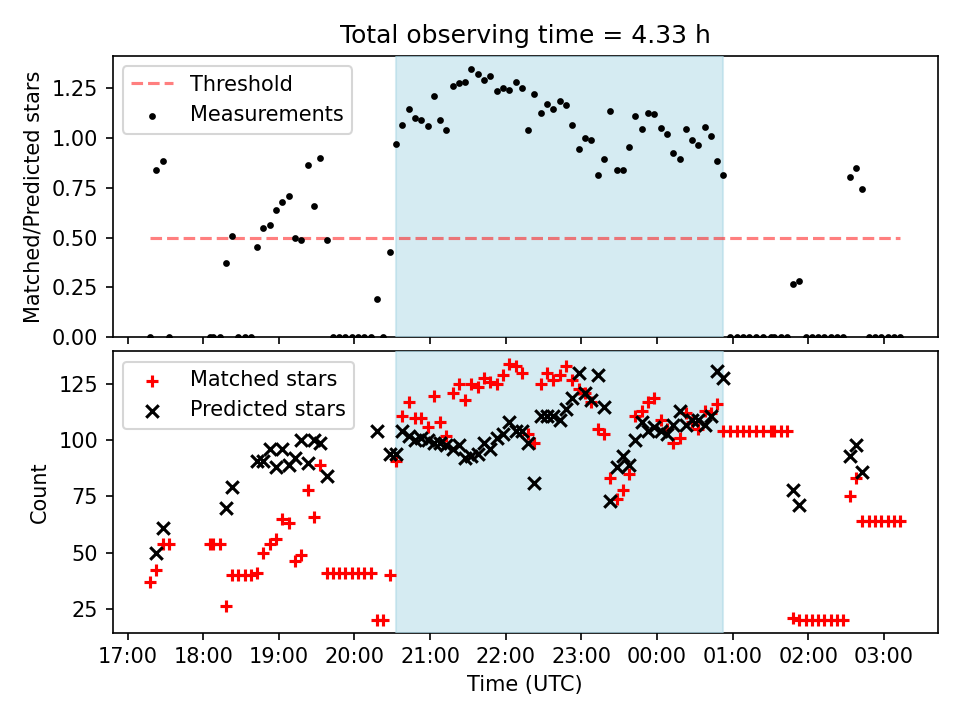 Total observing time = 4.33 h

Threshold
Measurements

Matched/Predicted stars

1.25
1.00
0.75
0.50
0.25
0.00

Matched stars
Predicted stars

Count

125
100
75
50
25

17:00 18:00 19:00 20:00 21:00 22:00 23:00 00:00 01:00 02:00 03:00

Time (UTC)